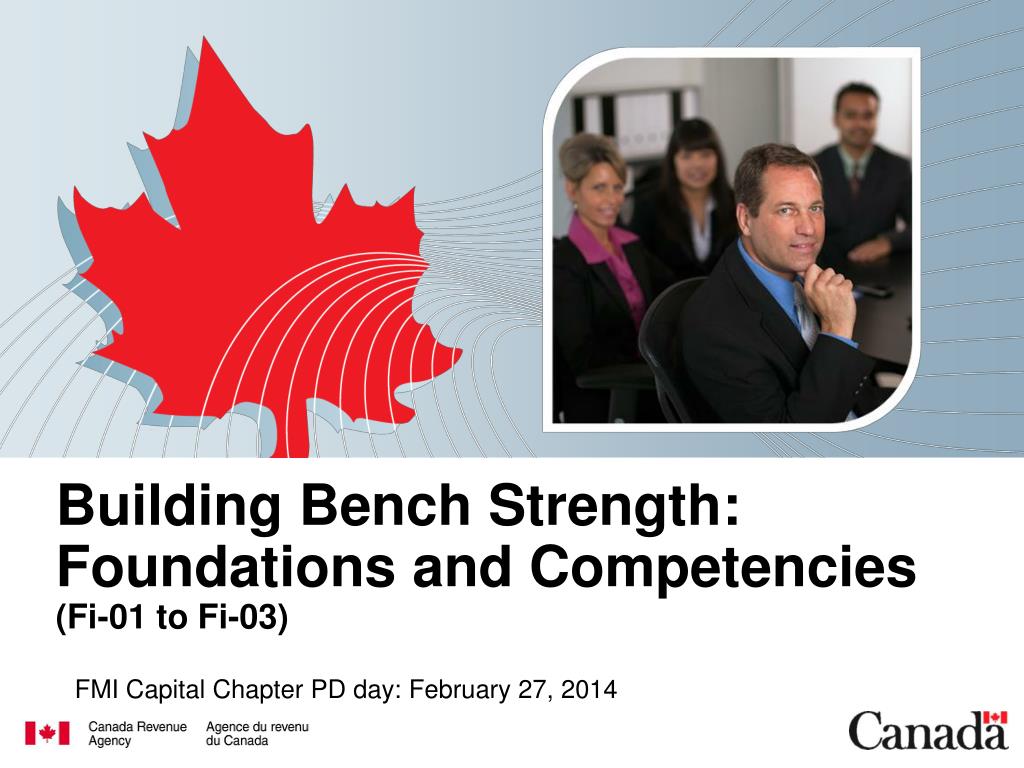 Building Bench Strength: Foundations and Competencies
(Fi-01 to Fi-03)

FMI Capital Chapter PD day: February 27, 2014

Canada Revenue Agency
Agence du revenu du Canada

Canada